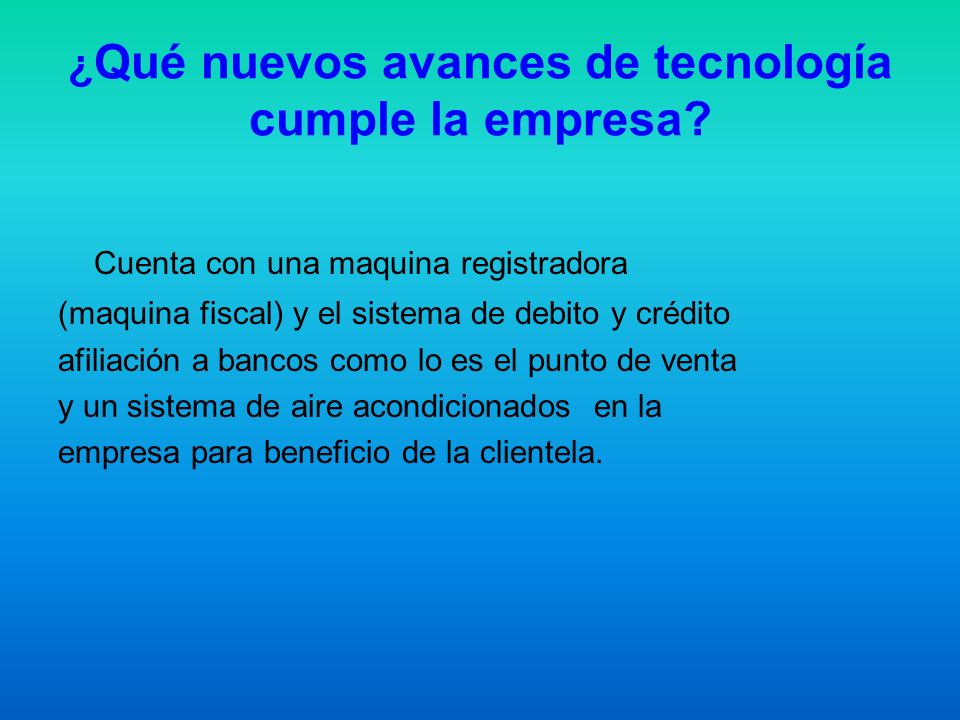 ¿Qué nuevos avances de tecnología cumple la empresa?

Cuenta con una maquina registradora (maquina fiscal) y el sistema de debito y crédito afiliación a bancos como lo es el punto de venta y un sistema de aire acondicionados en la empresa para beneficio de la clientela.